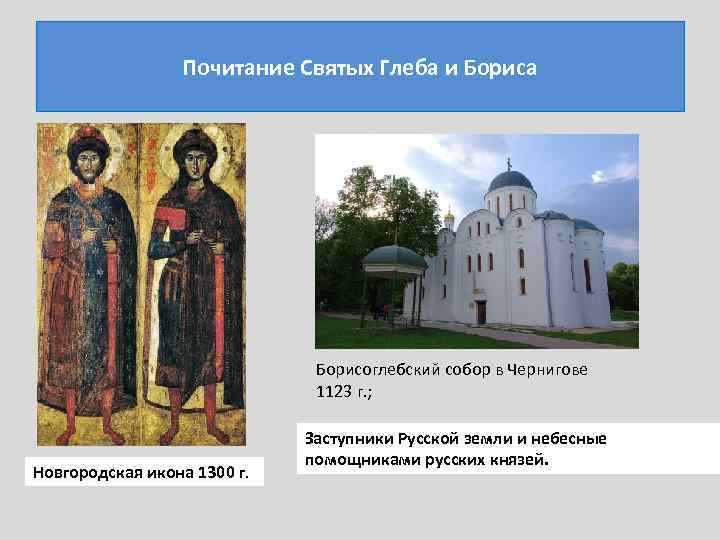 Почитание Святых Глеба и Бориса

Борисоглебский собор в Чернигове 1123 г.;

Заступники Русской земли и небесные помощниками русских князей.

Новгородская икона 1300 г.